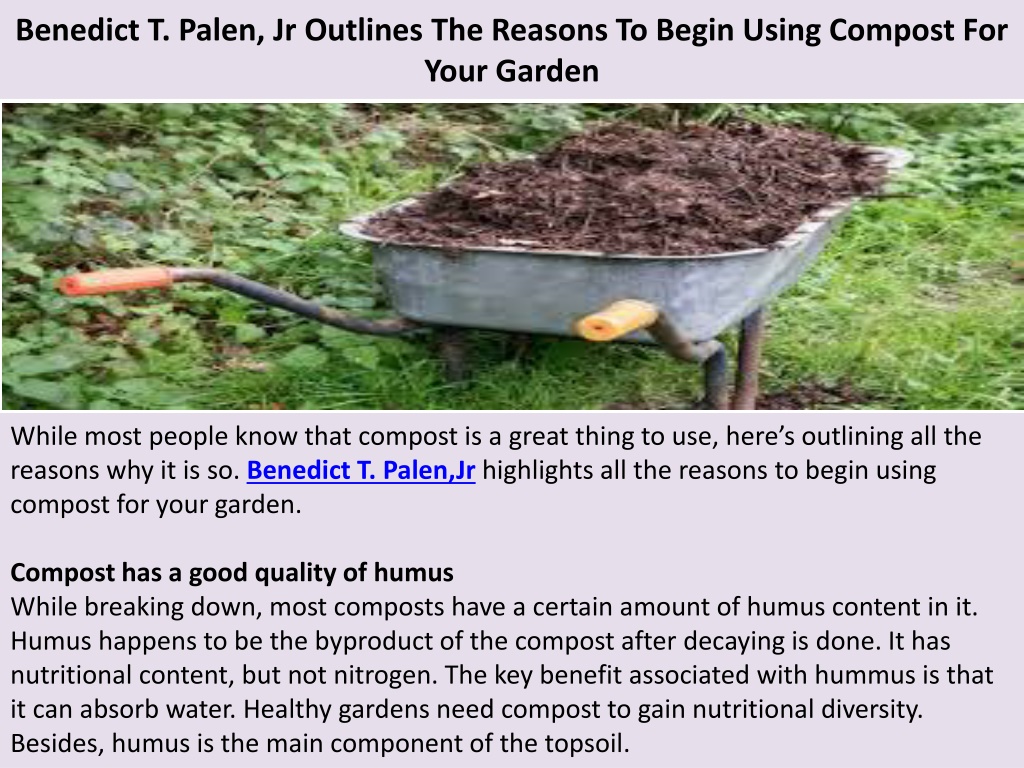 Benedict T. Palen, Jr Outlines The Reasons To Begin Using Compost For Your Garden

While most people know that compost is a great thing to use, here's outlining all the reasons why it is so. Benedict T. Palen,Jr highlights all the reasons to begin using compost for your garden.

Compost has a good quality of humus
While breaking down, most composts have a certain amount of humus content in it. Humus happens to be the byproduct of the compost after decaying is done. It has nutritional content, but not nitrogen. The key benefit associated with hummus is that it can absorb water. Healthy gardens need compost to gain nutritional diversity. Besides, humus is the main component of the topsoil.